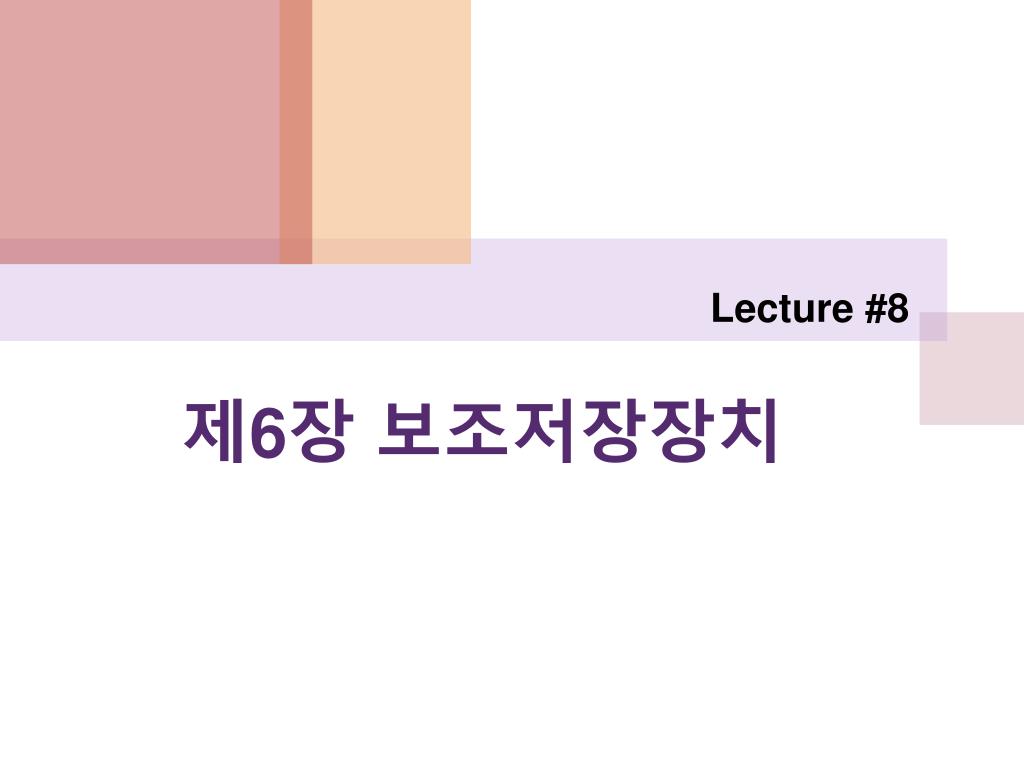 Lecture #8

제6장 보조저장장치